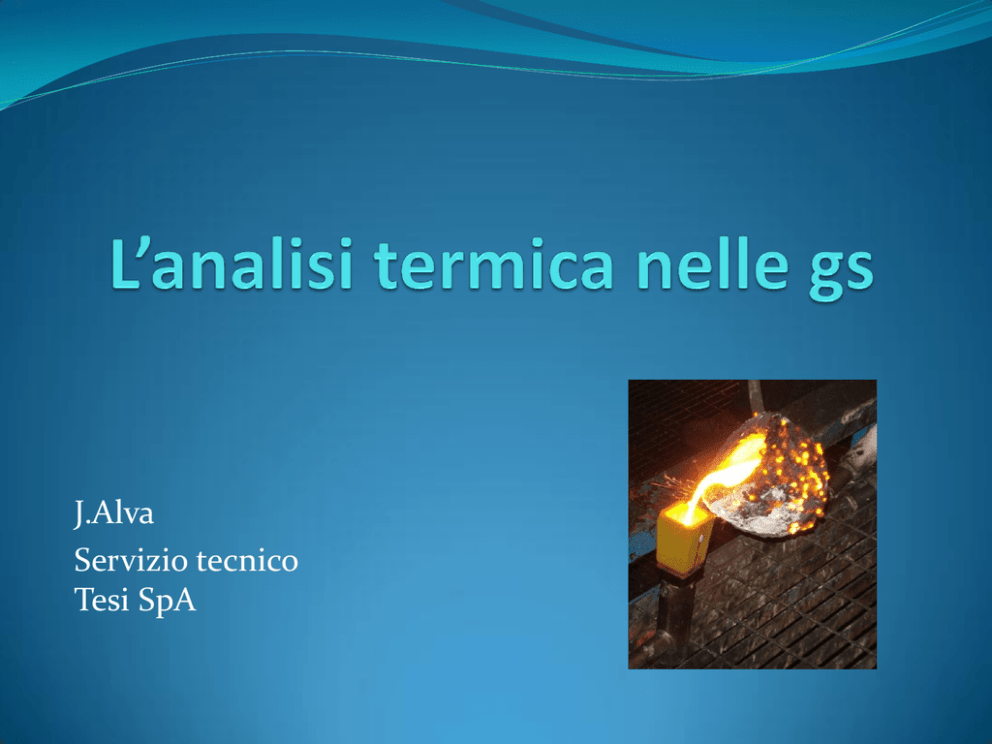 L’analisi termica nelle gs

J.Alva

Servizio tecnico
Tesi SpA